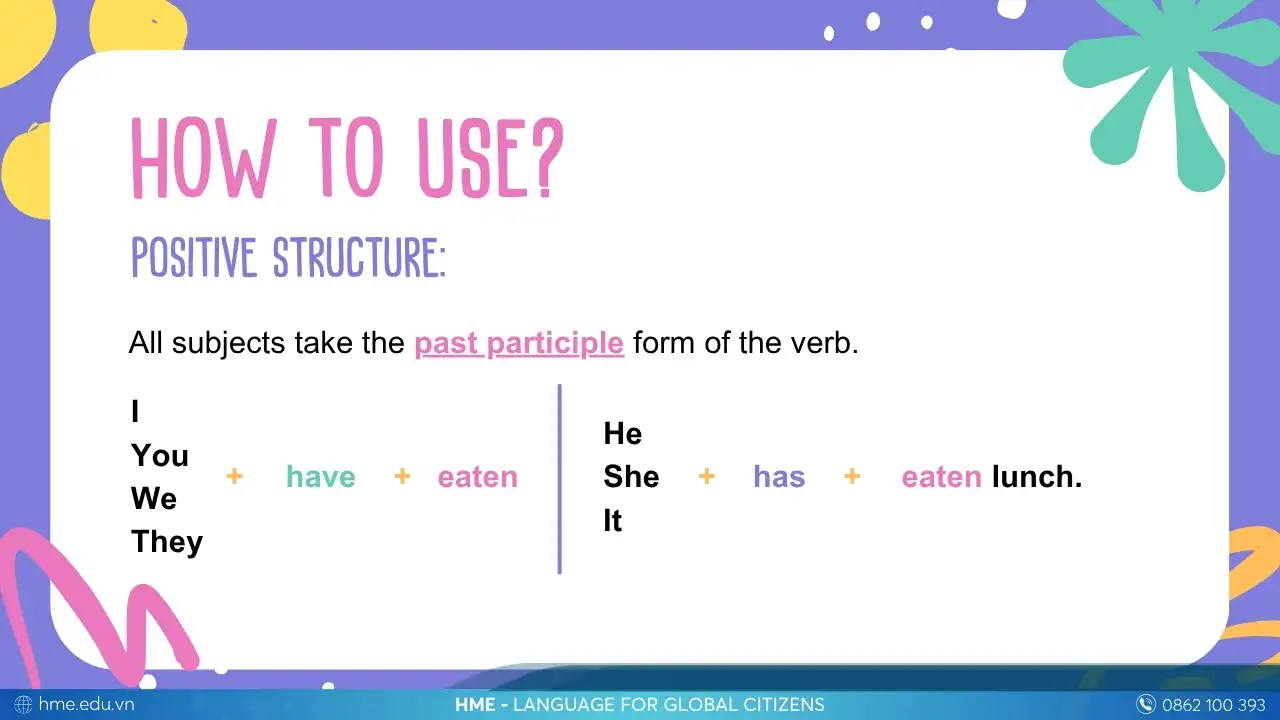 HOW TO USE?

POSITIVE STRUCTURE:

All subjects take the past participle form of the verb.

I
You
We
They
+ have + eaten

He
She
It
+ has + eaten lunch.

hme.edu.vn HME - LANGUAGE FOR GLOBAL CITIZENS 0862 100 393